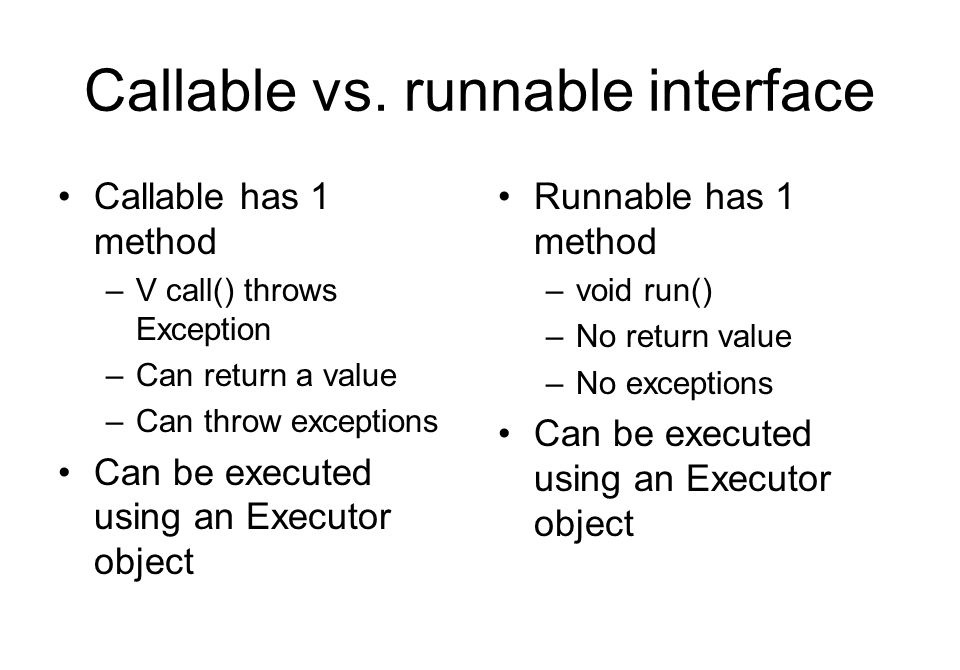 Callable vs. runnable interface

• Callable has 1 method
  – V call() throws Exception
  – Can return a value
  – Can throw exceptions
• Can be executed using an Executor object

• Runnable has 1 method
  – void run()
  – No return value
  – No exceptions
• Can be executed using an Executor object